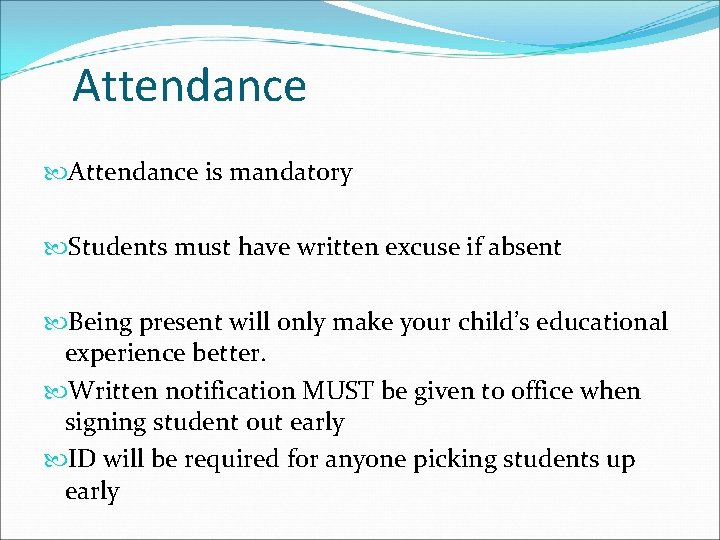 Attendance

Attendance is mandatory

Students must have written excuse if absent

Being present will only make your child’s educational experience better.

Written notification MUST be given to office when signing student out early

ID will be required for anyone picking students up early